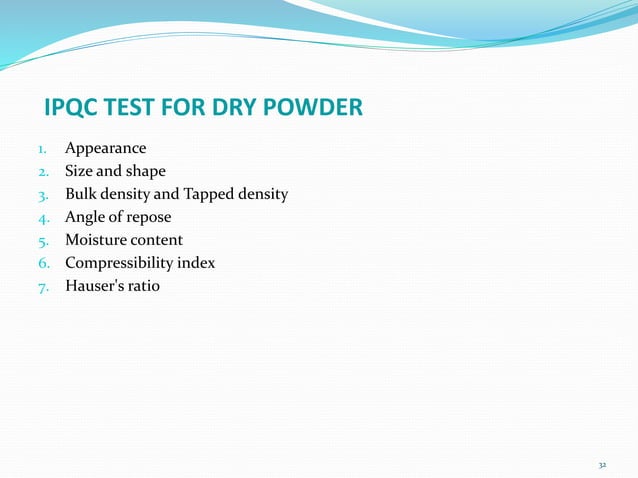 IPQC TEST FOR DRY POWDER

1. Appearance
2. Size and shape
3. Bulk density and Tapped density
4. Angle of repose
5. Moisture content
6. Compressibility index
7. Hauser's ratio

32